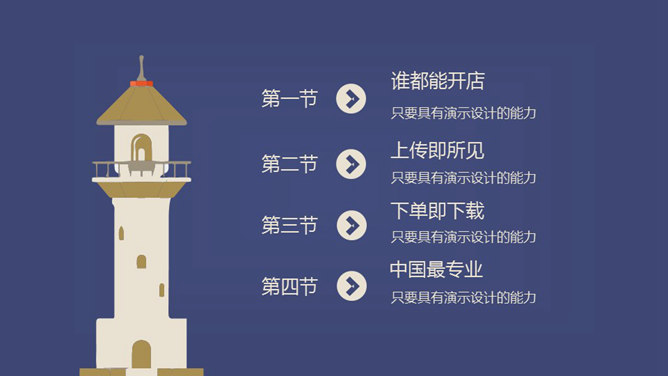 第一节

谁都能开店

只要具有演示设计的能力

第二节

上传即所见

只要具有演示设计的能力

第三节

下单即下载

只要具有演示设计的能力

第四节

中国最专业

只要具有演示设计的能力